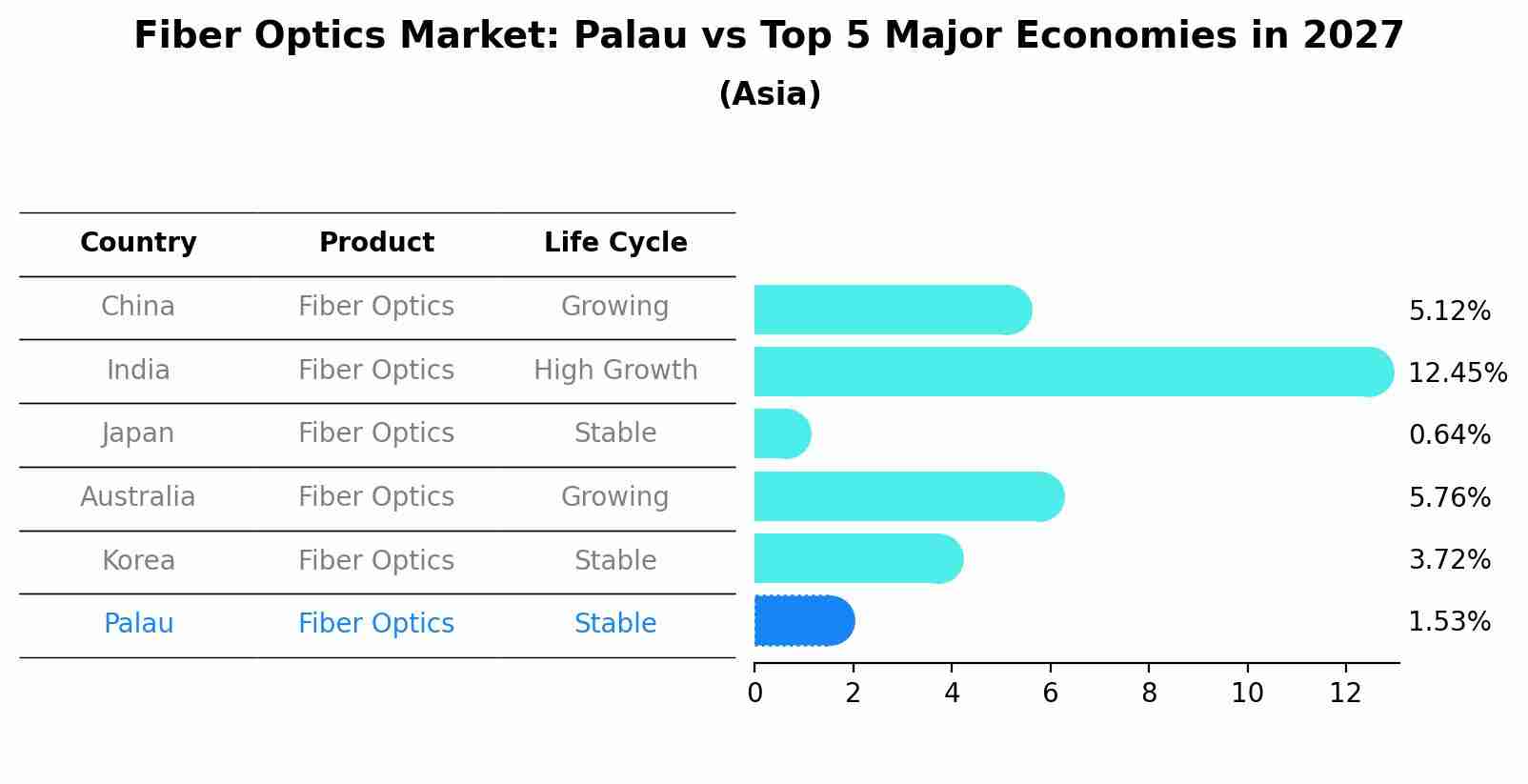 Fiber Optics Market: Palau vs Top 5 Major Economies in 2027

(Asia)

| Country | Product | Life Cycle |
|---|---|---|
| China | Fiber Optics | Growing |
| India | Fiber Optics | High Growth |
| Japan | Fiber Optics | Stable |
| Australia | Fiber Optics | Growing |
| Korea | Fiber Optics | Stable |
| Palau | Fiber Optics | Stable |

5.12%
12.45%
0.64%
5.76%
3.72%
1.53%

0 2 4 6 8 10 12